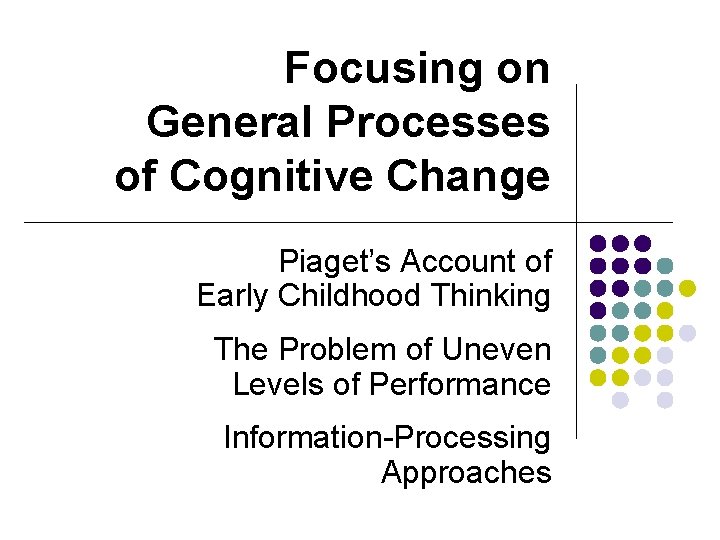 Focusing on General Processes of Cognitive Change

Piaget's Account of Early Childhood Thinking

The Problem of Uneven Levels of Performance

Information-Processing Approaches